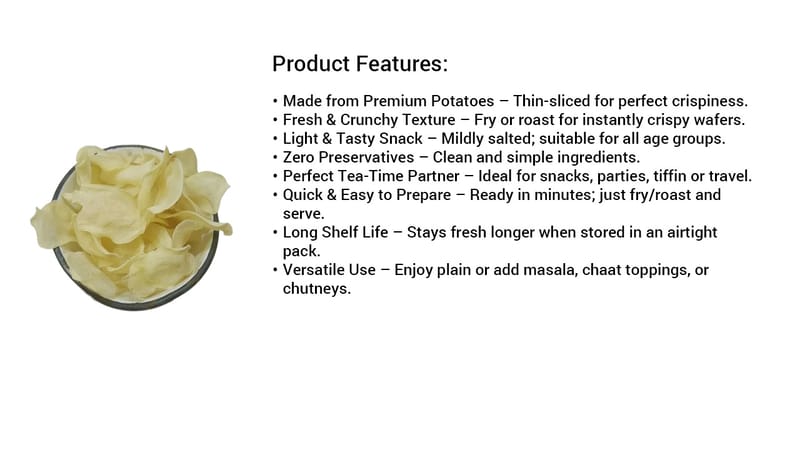 Product Features:

• Made from Premium Potatoes – Thin-sliced for perfect crispiness.
• Fresh & Crunchy Texture – Fry or roast for instantly crispy wafers.
• Light & Tasty Snack – Mildly salted; suitable for all age groups.
• Zero Preservatives – Clean and simple ingredients.
• Perfect Tea-Time Partner – Ideal for snacks, parties, tiffin or travel.
• Quick & Easy to Prepare – Ready in minutes; just fry/roast and serve.
• Long Shelf Life – Stays fresh longer when stored in an airtight pack.
• Versatile Use – Enjoy plain or add masala, chaat toppings, or chutneys.